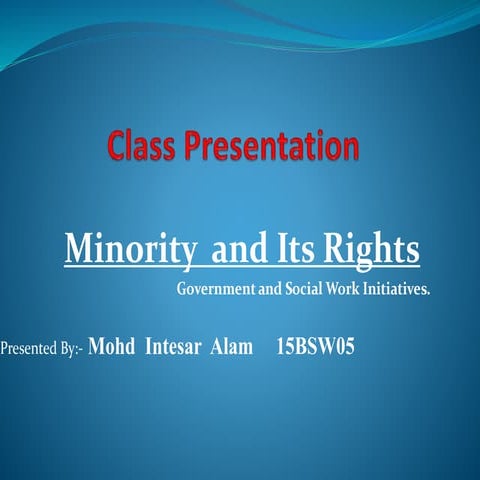 Class Presentation

Minority and Its Rights

Government and Social Work Initiatives.

Presented By:- Mohd Intesar Alam 15BSW05